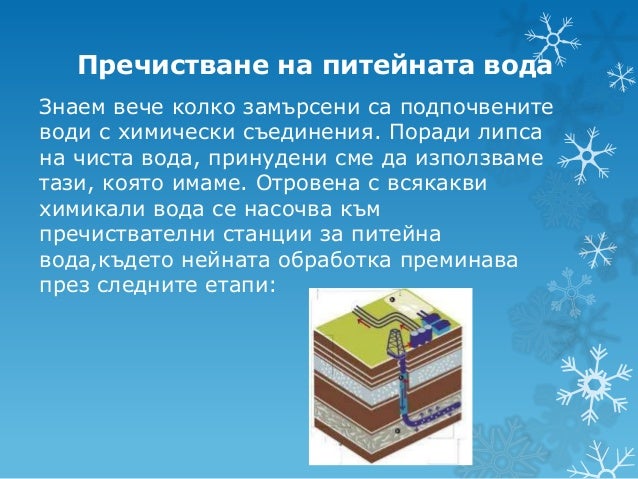 Пречистване на питейната вода

Знаем вече колко замърсени са подпочвените води с химически съединения. Поради липса на чиста вода, принудени сме да използваме тази, която имаме. Отровена с всякакви химикали вода се насочва към пречиствателни станции за питейна вода,където нейната обработка преминава през следните етапи: